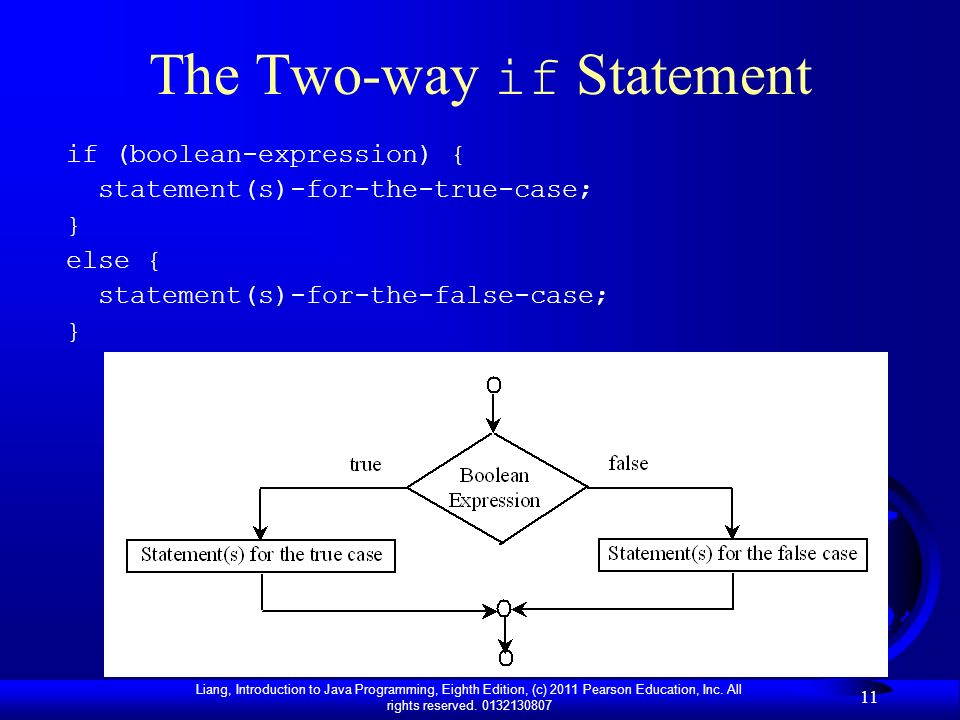 The Two-way if Statement

if (boolean-expression) {
  statement(s)-for-the-true-case;
}
else {
  statement(s)-for-the-false-case;
}

true

Boolean Expression

false

Statement(s) for the true case

Statement(s) for the false case

Liang, Introduction to Java Programming, Eighth Edition, (c) 2011 Pearson Education, Inc. All rights reserved. 0132130807

11